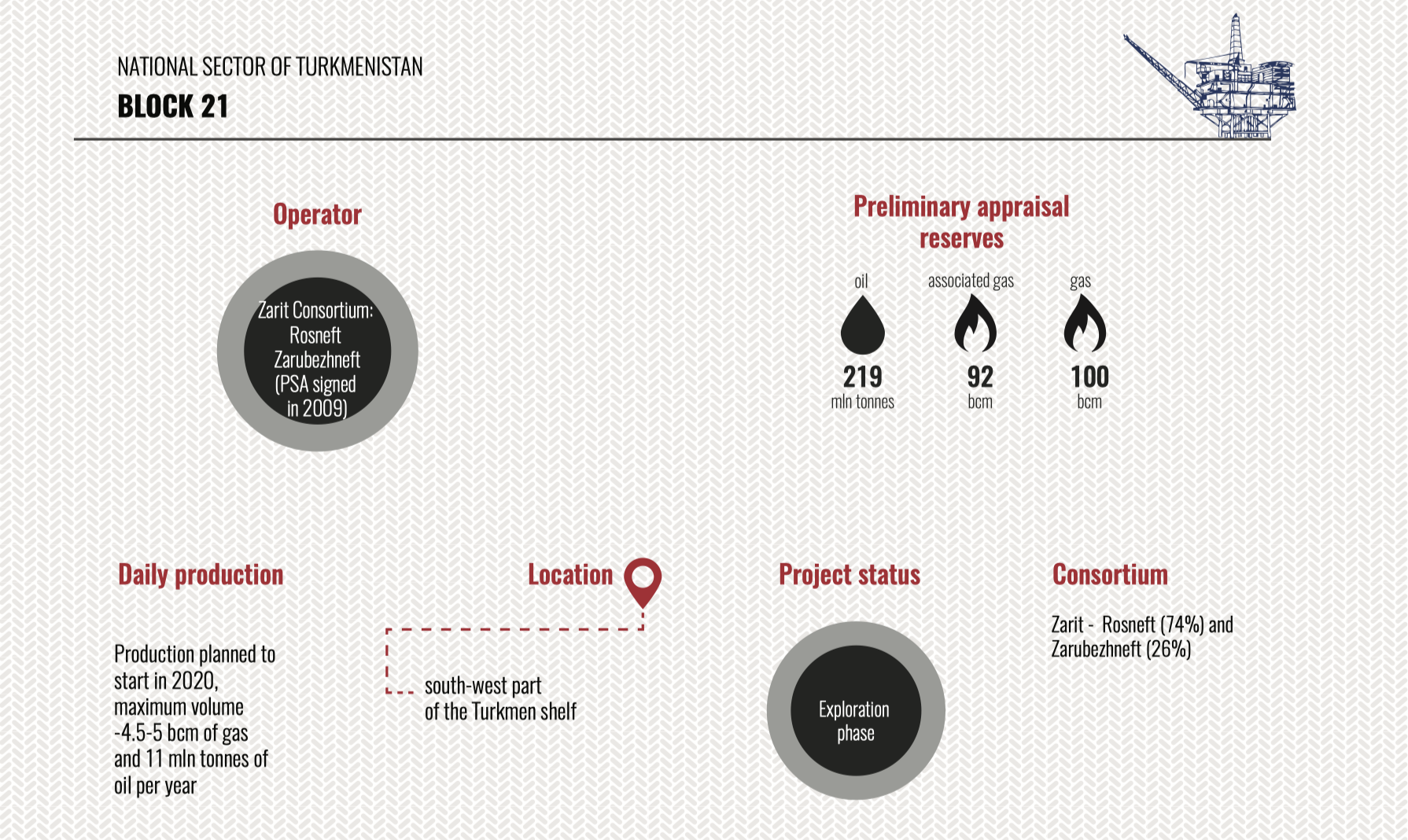 NATIONAL SECTOR OF TURKMENISTAN
BLOCK 21

Operator

Zarit Consortium: Rosneft Zarubezhneft (PSA signed in 2009)

Preliminary appraisal reserves

oil
219
mln tonnes

associated gas
92
bcm

gas
100
bcm

Daily production

Production planned to start in 2020, maximum volume -4.5-5 bcm of gas and 11 mln tonnes of oil per year

Location

south-west part of the Turkmen shelf

Project status

Exploration phase

Consortium

Zarit - Rosneft (74%) and Zarubezhneft (26%)